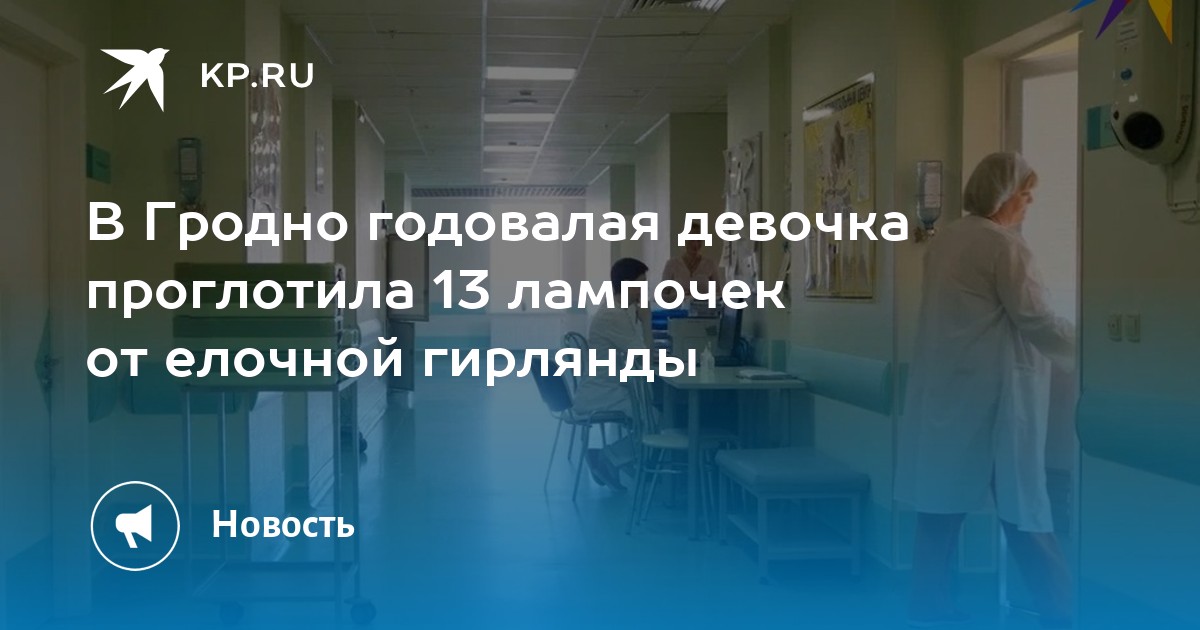 KP.RU

В Гродно годовалая девочка проглотила 13 лампочек от елочной гирлянды

Новость